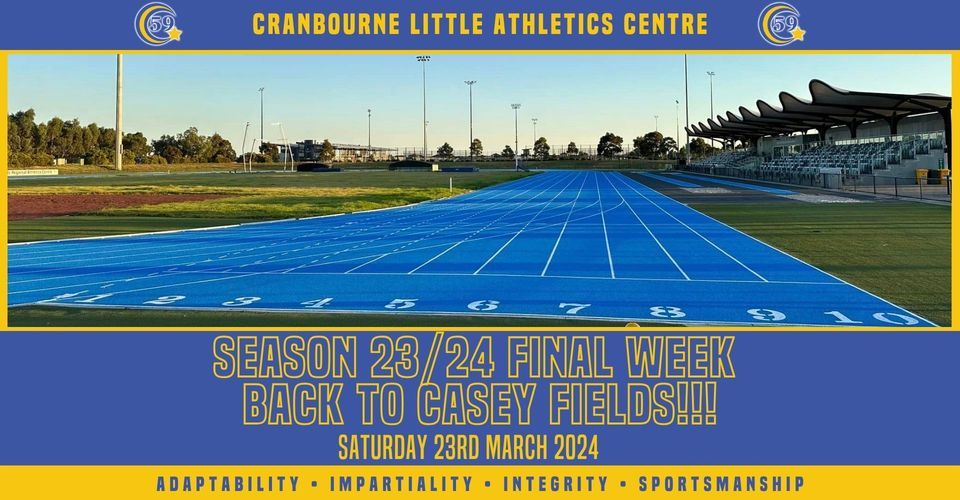 59 CRANBOURNE LITTLE ATHLETICS CENTRE 59

1 2 3 4 5 6 7 8 9 10

SEASON 23/24 FINAL WEEK
BACK TO CASEY FIELDS!!!

SATURDAY 23RD MARCH 2024

ADAPTABILITY • IMPARTIALITY • INTEGRITY • SPORTSMANSHIP